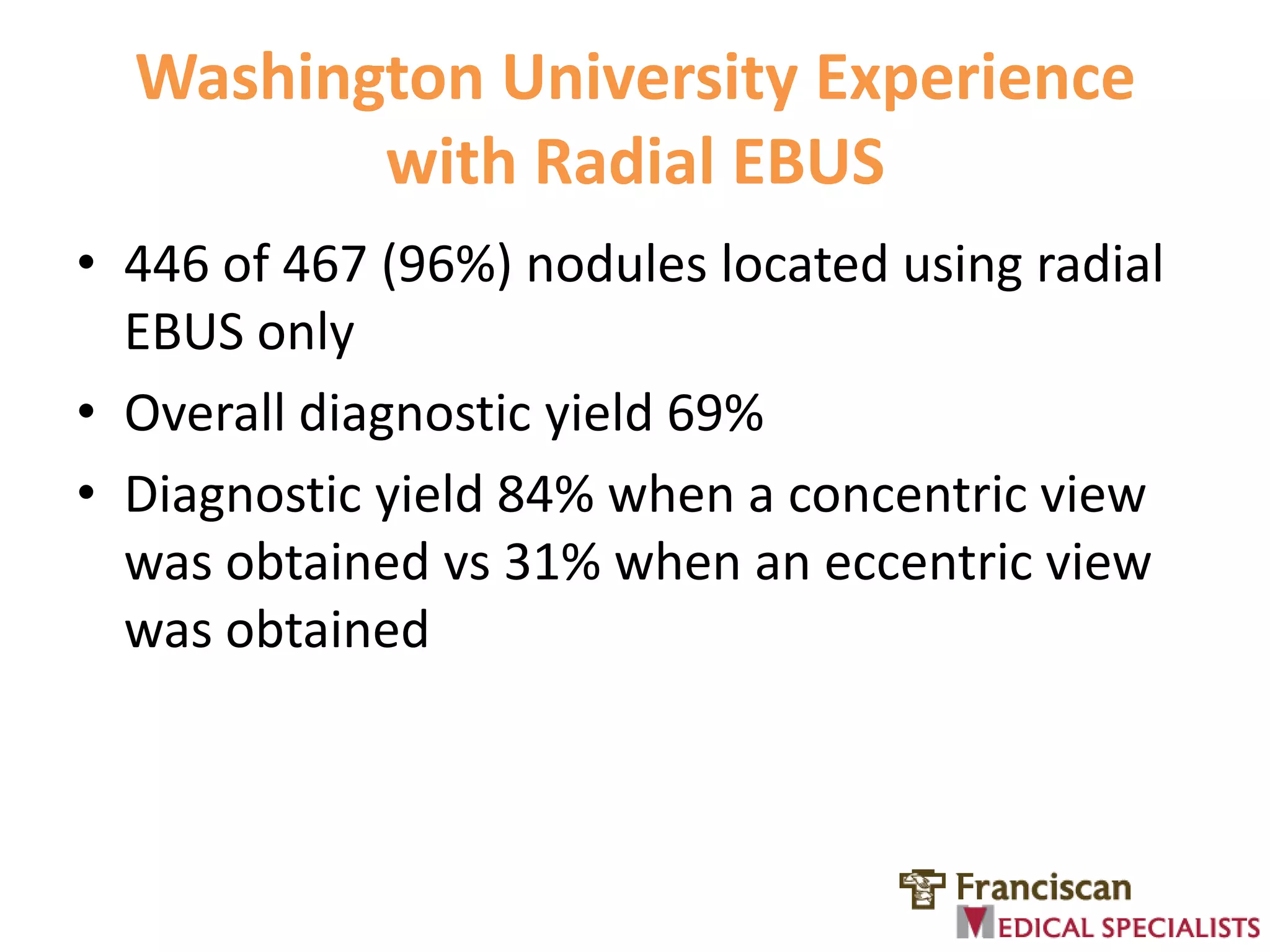 Washington University Experience with Radial EBUS

• 446 of 467 (96%) nodules located using radial EBUS only
• Overall diagnostic yield 69%
• Diagnostic yield 84% when a concentric view was obtained vs 31% when an eccentric view was obtained

Franciscan
MEDICAL SPECIALISTS